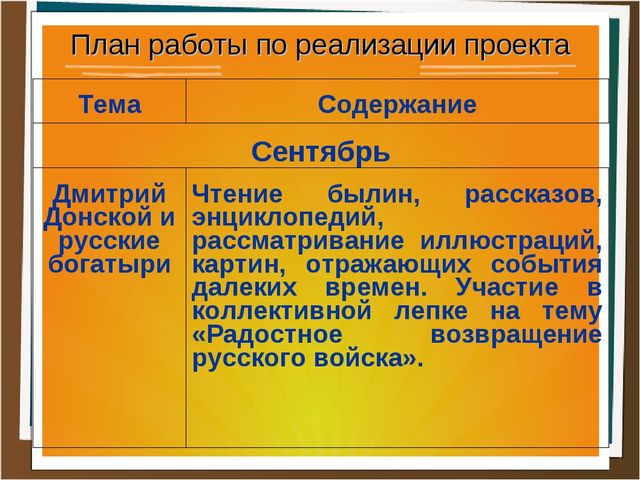 План работы по реализации проекта

| Тема | Содержание |
|---|---|
| Сентябрь | |
| Дмитрий Донской и русские богатыри | Чтение былин, рассказов, энциклопедий, рассматривание иллюстраций, картин, отражающих события далеких времен. Участие в коллективной лепке на тему «Радостное возвращение русского войска». |